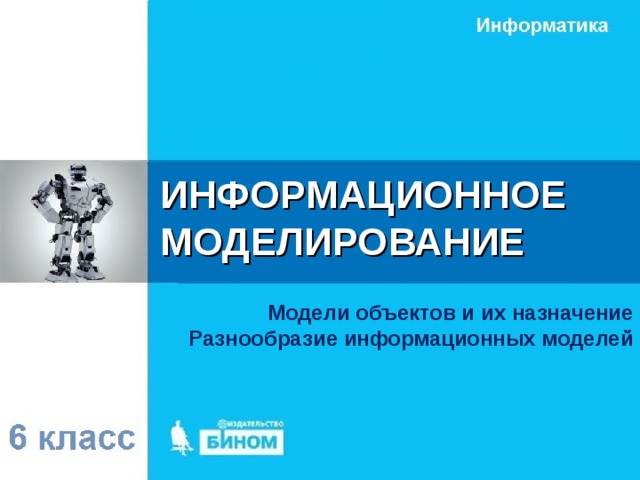 Информатика

ИНФОРМАЦИОННОЕ МОДЕЛИРОВАНИЕ

Модели объектов и их назначение
Разнообразие информационных моделей

6 класс

ИЗДАТЕЛЬСТВО
БИНОМ